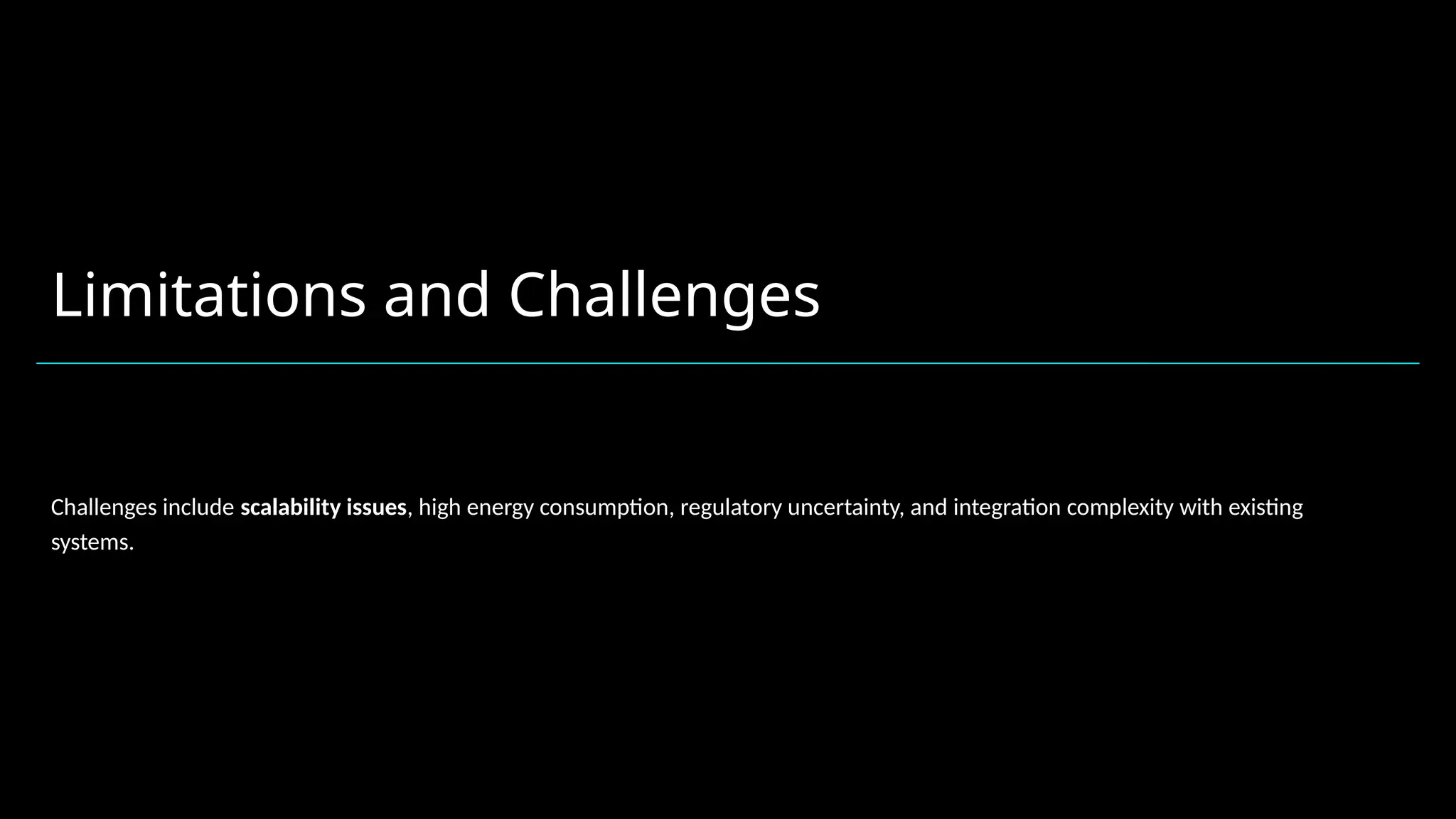 Limitations and Challenges

Challenges include scalability issues, high energy consumption, regulatory uncertainty, and integration complexity with existing systems.